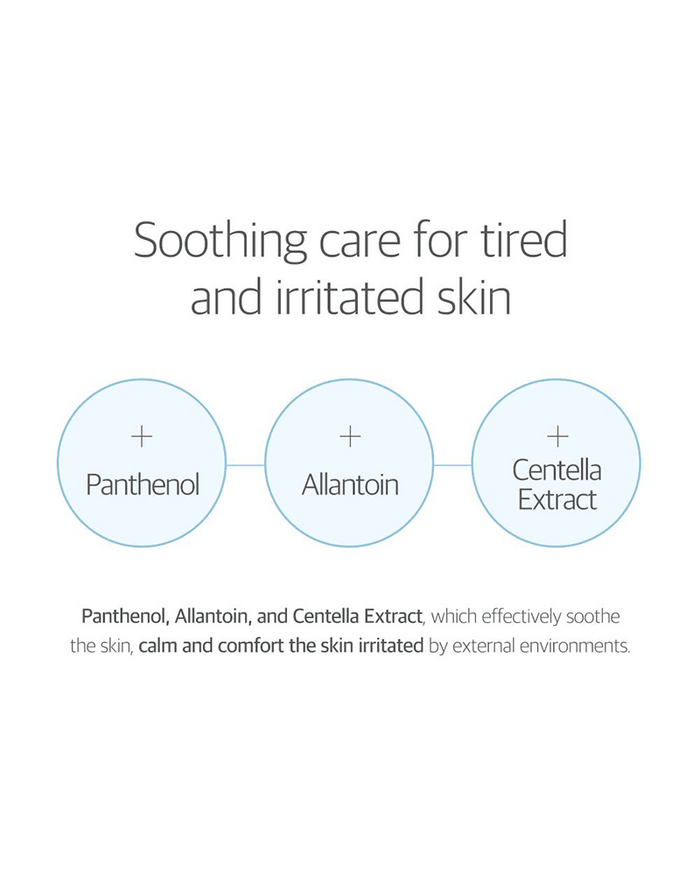 Soothing care for tired and irritated skin

+
Panthenol

+
Allantoin

+
Centella Extract

Panthenol, Allantoin, and Centella Extract, which effectively soothe the skin, calm and comfort the skin irritated by external environments.